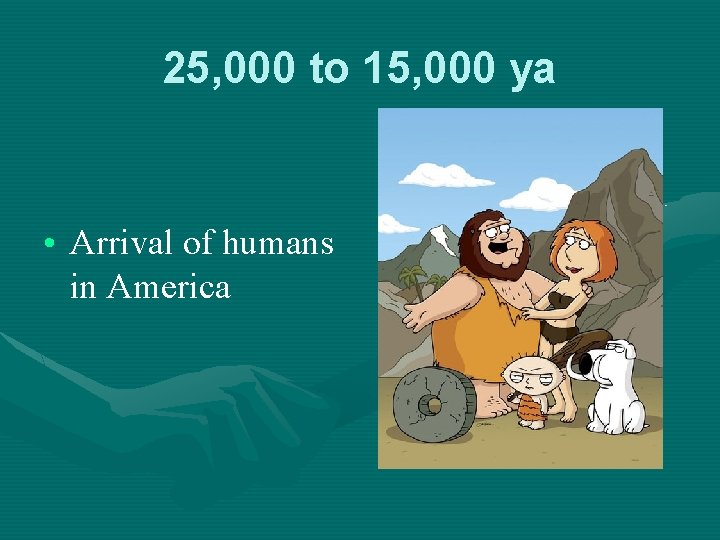 25,000 to 15,000 ya

• Arrival of humans in America